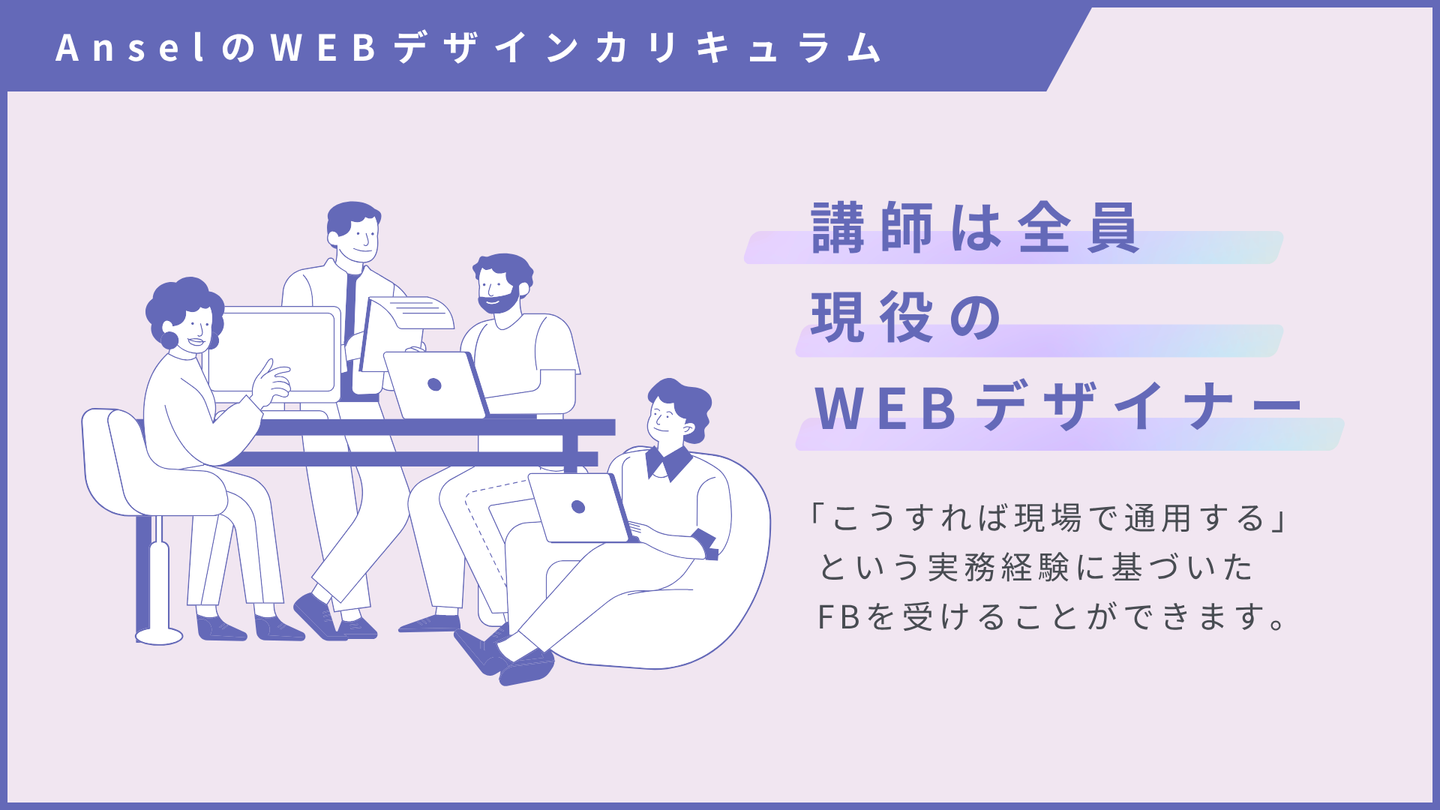 AnselのWEBデザインカリキュラム

講師は全員
現役の
WEBデザイナー

「こうすれば現場で通用する」
という実務経験に基づいた
FBを受けることができます。